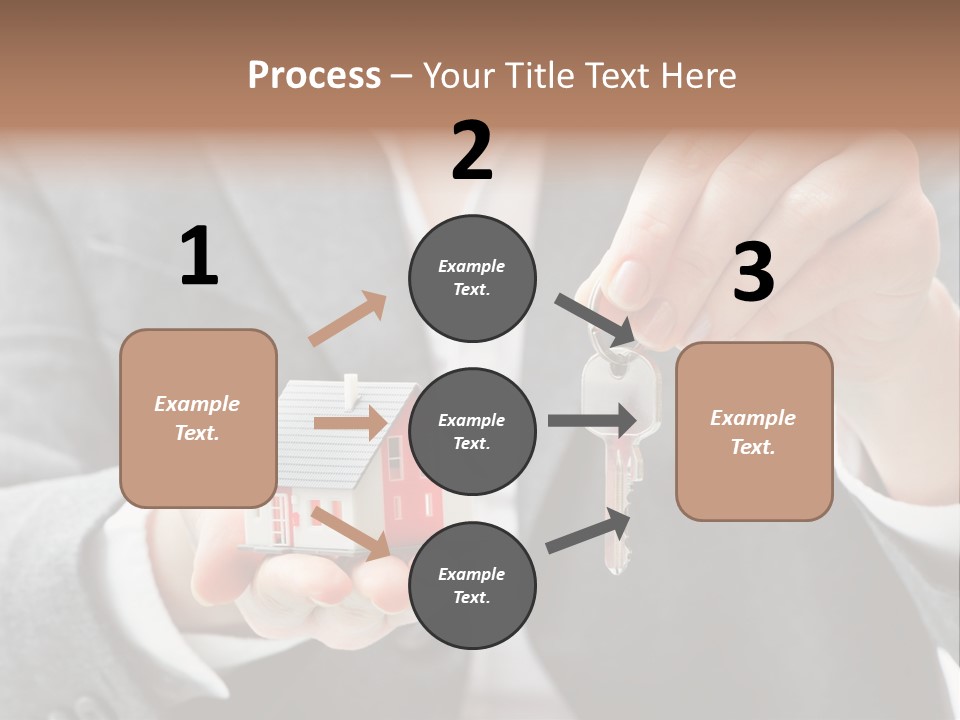 Process – Your Title Text Here

1

Example Text.

2

Example Text.

Example Text.

Example Text.

3

Example Text.